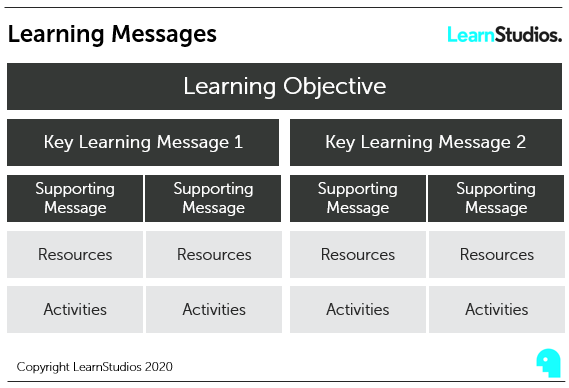 Learning Messages

LearnStudios.

Learning Objective

Key Learning Message 1

Key Learning Message 2

Supporting Message

Supporting Message

Supporting Message

Supporting Message

Resources

Resources

Resources

Resources

Activities

Activities

Activities

Activities

Copyright LearnStudios 2020